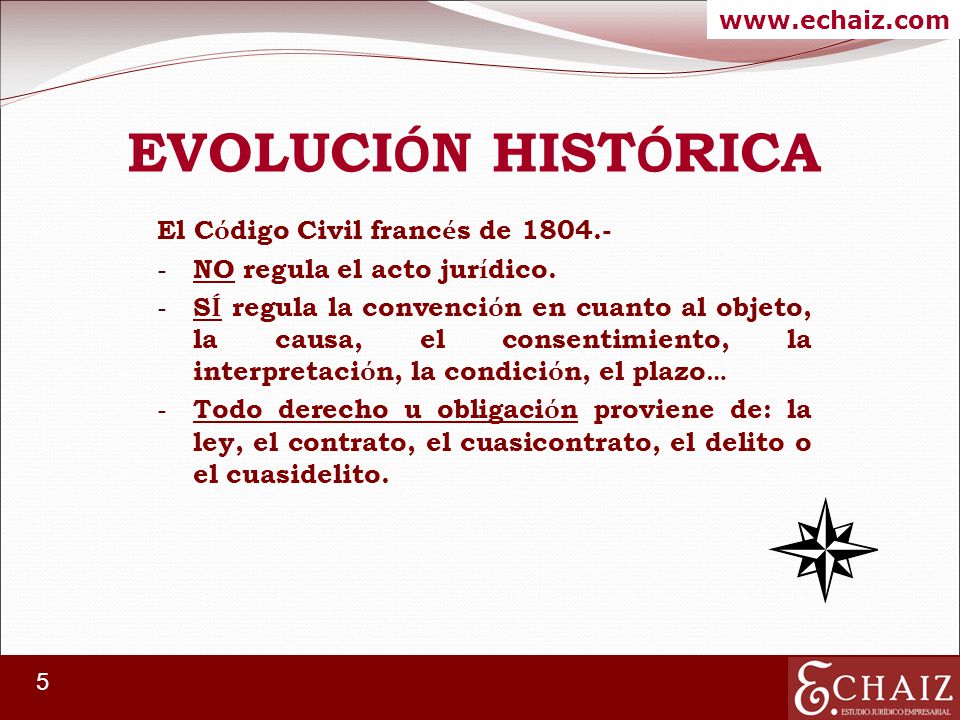 www.echaiz.com

EVOLUCIÓN HISTÓRICA

El Código Civil francés de 1804.-

- NO regula el acto jurídico.
- SÍ regula la convención en cuanto al objeto, la causa, el consentimiento, la interpretación, la condición, el plazo…
- Todo derecho u obligación proviene de: la ley, el contrato, el cuasicontrato, el delito o el cuasidelito.

5

ECHAIZ
ESTUDIO JURÍDICO EMPRESARIAL